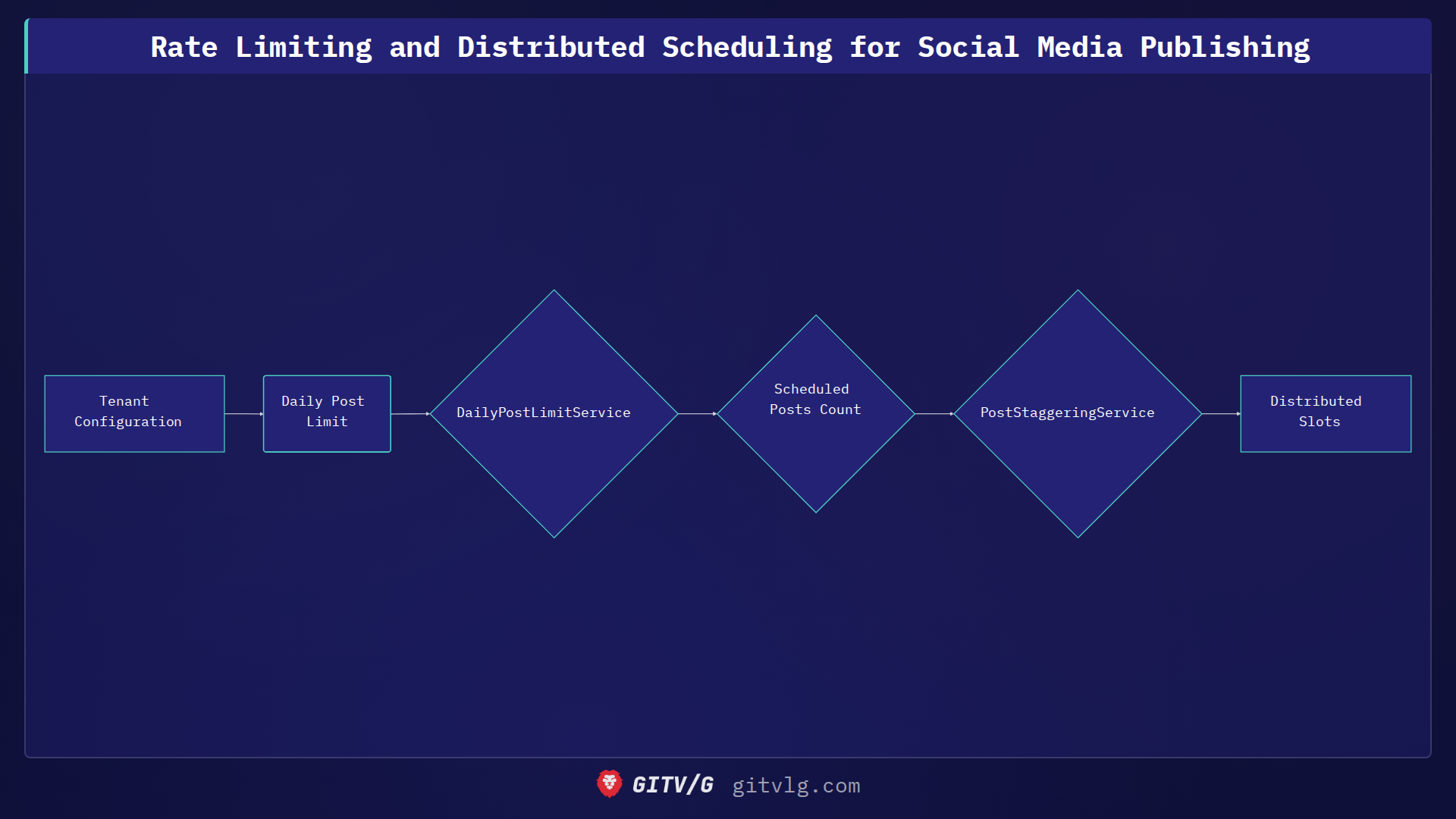 Rate Limiting and Distributed Scheduling for Social Media Publishing

Tenant Configuration

Daily Post Limit

DailyPostLimitService

Scheduled Posts Count

PostStaggeringService

Distributed Slots

GITV/G gitvlg.com